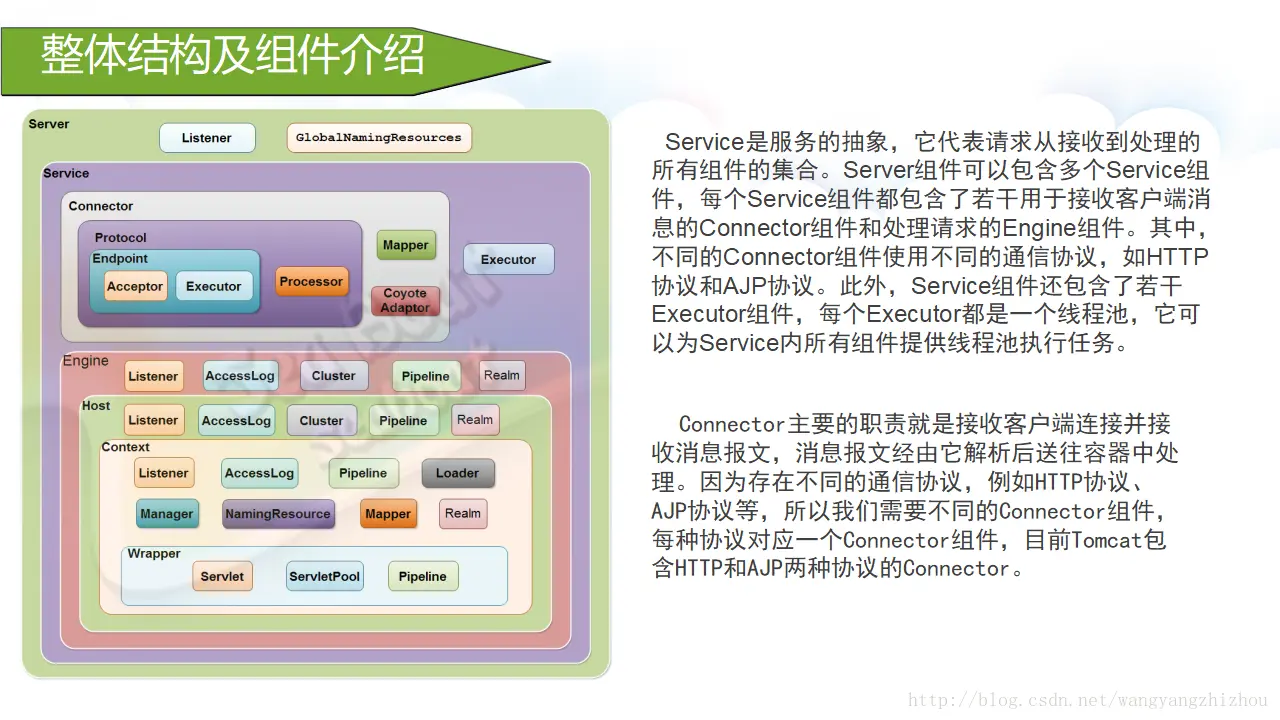 整体结构及组件介绍

Server
Listener
GlobalNamingResources
Service
Connector
Protocol
Endpoint
Acceptor
Executor
Processor
Mapper
Coyote Adaptor
Executor
Engine
Listener
AccessLog
Cluster
Pipeline
Realm
Host
Listener
AccessLog
Cluster
Pipeline
Realm
Context
Listener
AccessLog
Pipeline
Loader
Manager
NamingResource
Mapper
Realm
Wrapper
Servlet
ServletPool
Pipeline

Service是服务的抽象，它代表请求从接收到处理的所有组件的集合。Server组件可以包含多个Service组件，每个Service组件都包含了若干用于接收客户端消息的Connector组件和处理请求的Engine组件。其中，不同的Connector组件使用不同的通信协议，如HTTP协议和AJP协议。此外，Service组件还包含了若干Executor组件，每个Executor都是一个线程池，它可以为Service内所有组件提供线程池执行任务。

Connector主要的职责就是接收客户端连接并接收消息报文，消息报文经由它解析后送往容器中处理。因为存在不同的通信协议，例如HTTP协议、AJP协议等，所以我们需要不同的Connector组件，每种协议对应一个Connector组件，目前Tomcat包含HTTP和AJP两种协议的Connector。

http://blog.csdn.net/wangyangzhizhou